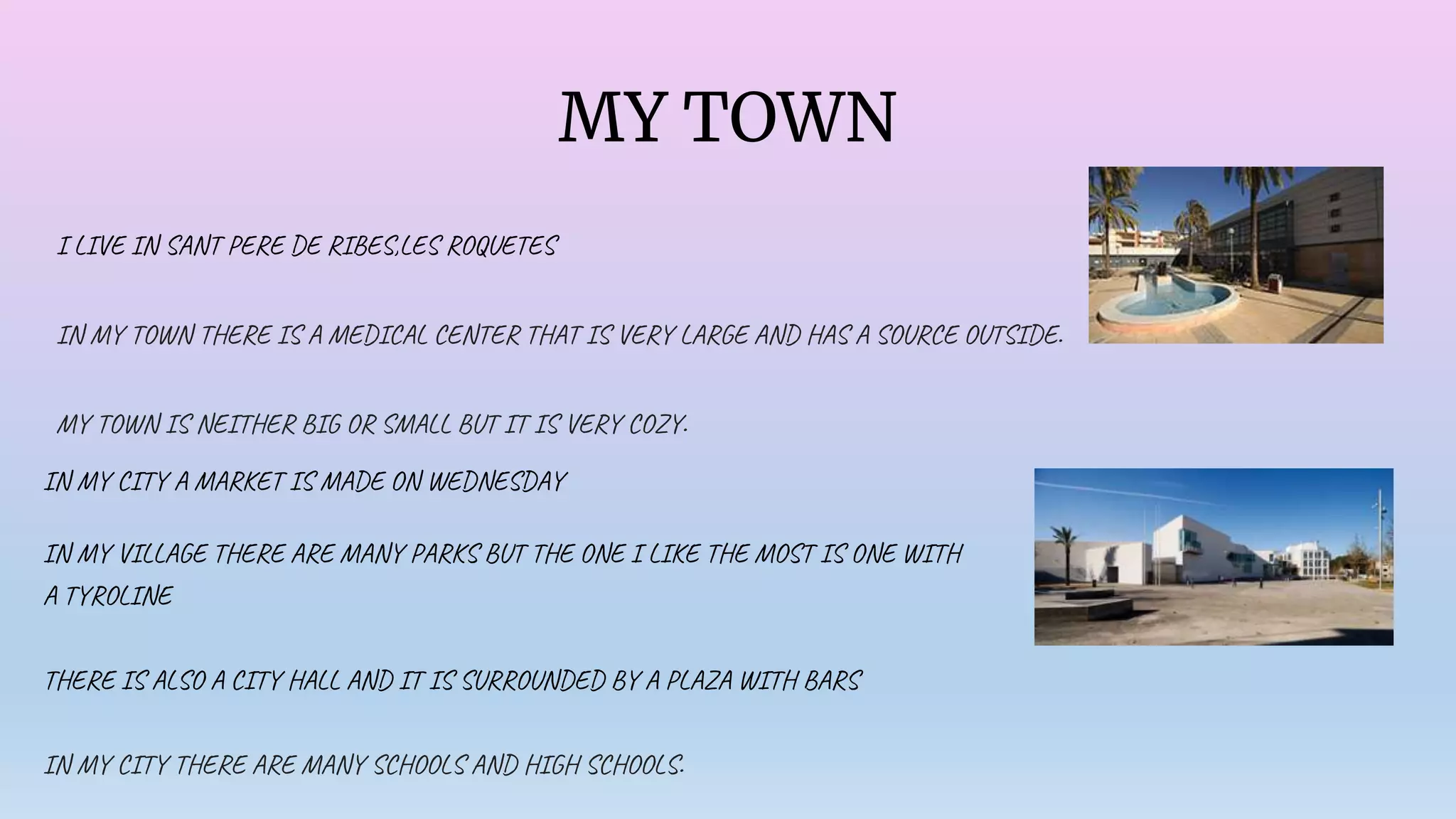 MY TOWN

I LIVE IN SANT PERE DE RIBES,LES ROQUETES

IN MY TOWN THERE IS A MEDICAL CENTER THAT IS VERY LARGE AND HAS A SOURCE OUTSIDE.

MY TOWN IS NEITHER BIG OR SMALL BUT IT IS VERY COZY.

IN MY CITY A MARKET IS MADE ON WEDNESDAY

IN MY VILLAGE THERE ARE MANY PARKS BUT THE ONE I LIKE THE MOST IS ONE WITH A TYROLINE

THERE IS ALSO A CITY HALL AND IT IS SURROUNDED BY A PLAZA WITH BARS

IN MY CITY THERE ARE MANY SCHOOLS AND HIGH SCHOOLS.